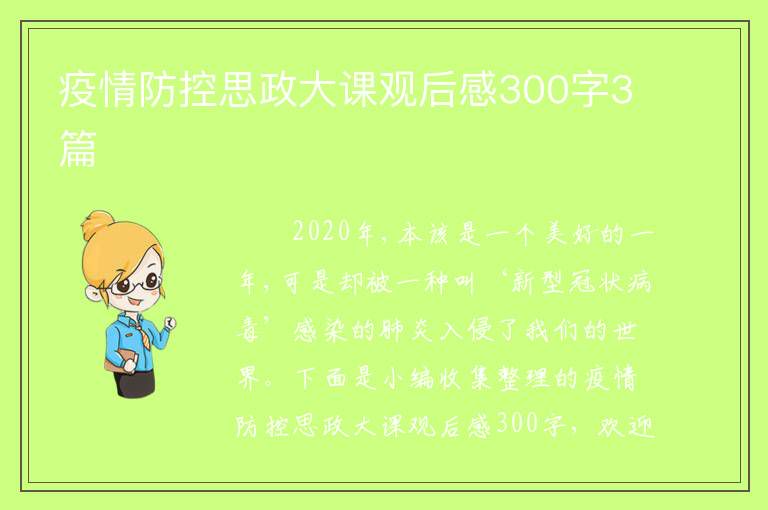 疫情防控思政大课观后感300字3篇

2020年，本该是一个美好的一年，可是却被一种叫‘新型冠状病毒’感染的肺炎入侵了我们的世界。下面是小编收集整理的疫情防控思政大课观后感300字，欢迎